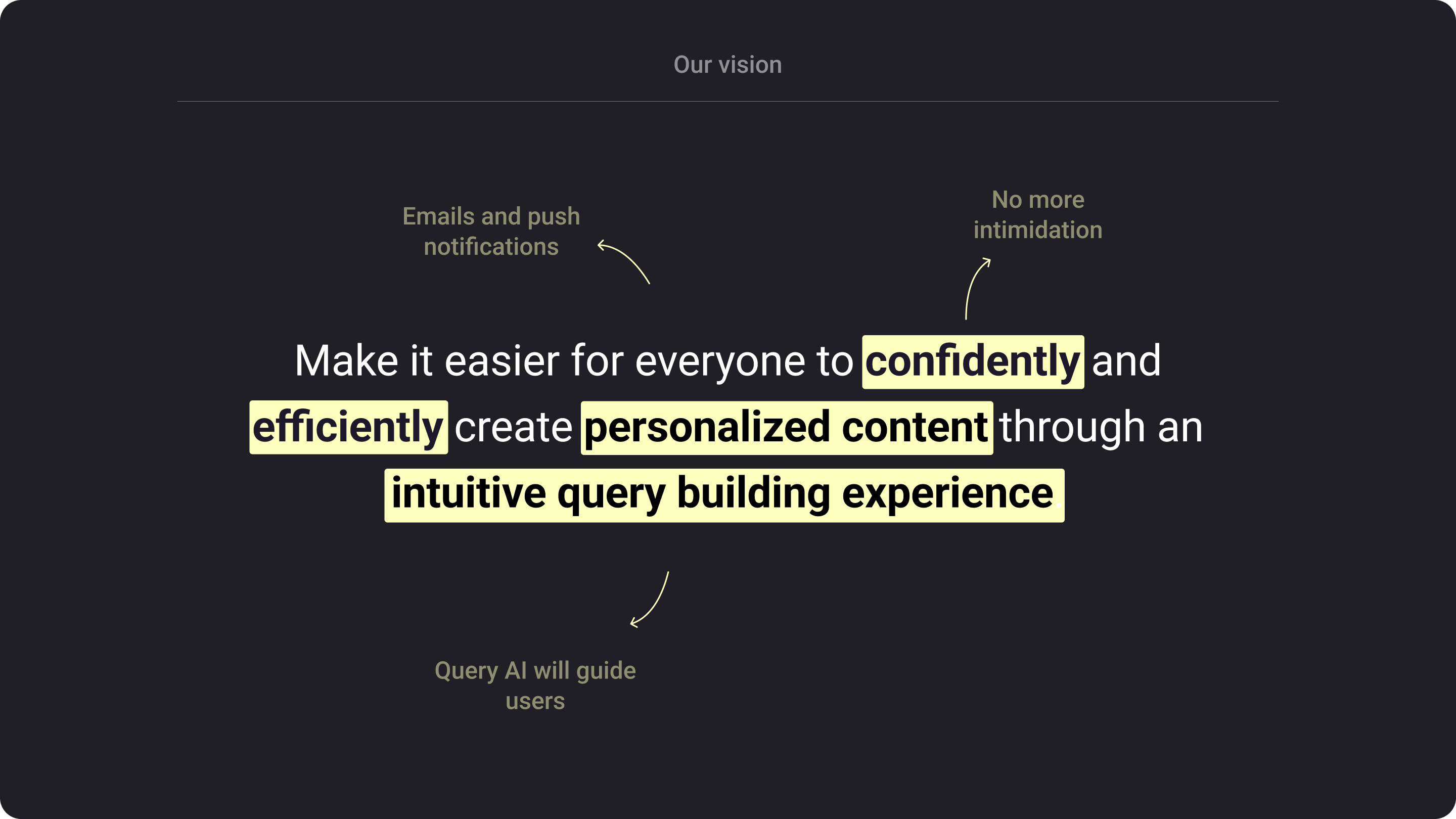 Our vision

Emails and push notifications

No more intimidation

Make it easier for everyone to confidently and efficiently create personalized content through an intuitive query building experience

Query AI will guide users